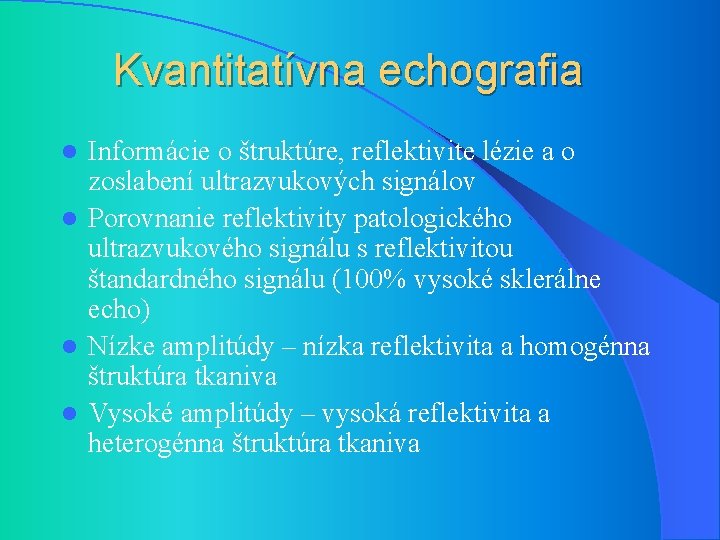 Kvantitatívna echografia

- Informácie o štruktúre, reflektivite lézie a o zoslabení ultrazvukových signálov
- Porovnanie reflektivity patologického ultrazvukového signálu s reflektivitou štandardného signálu (100% vysoké sklerálne echo)
- Nízke amplitúdy – nízka reflektivita a homogénna štruktúra tkaniva
- Vysoké amplitúdy – vysoká reflektivita a heterogénna štruktúra tkaniva